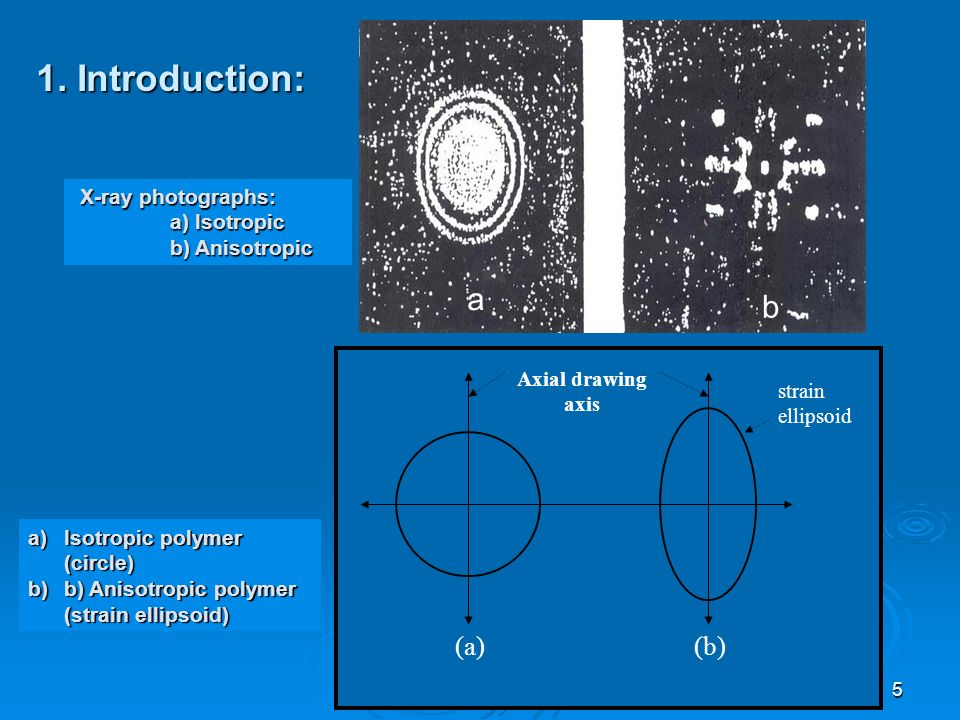 1. Introduction:

X-ray photographs:
a) Isotropic
b) Anisotropic

a

b

Axial drawing axis

strain ellipsoid

(a)

(b)

a) Isotropic polymer (circle)
b) b) Anisotropic polymer (strain ellipsoid)

5